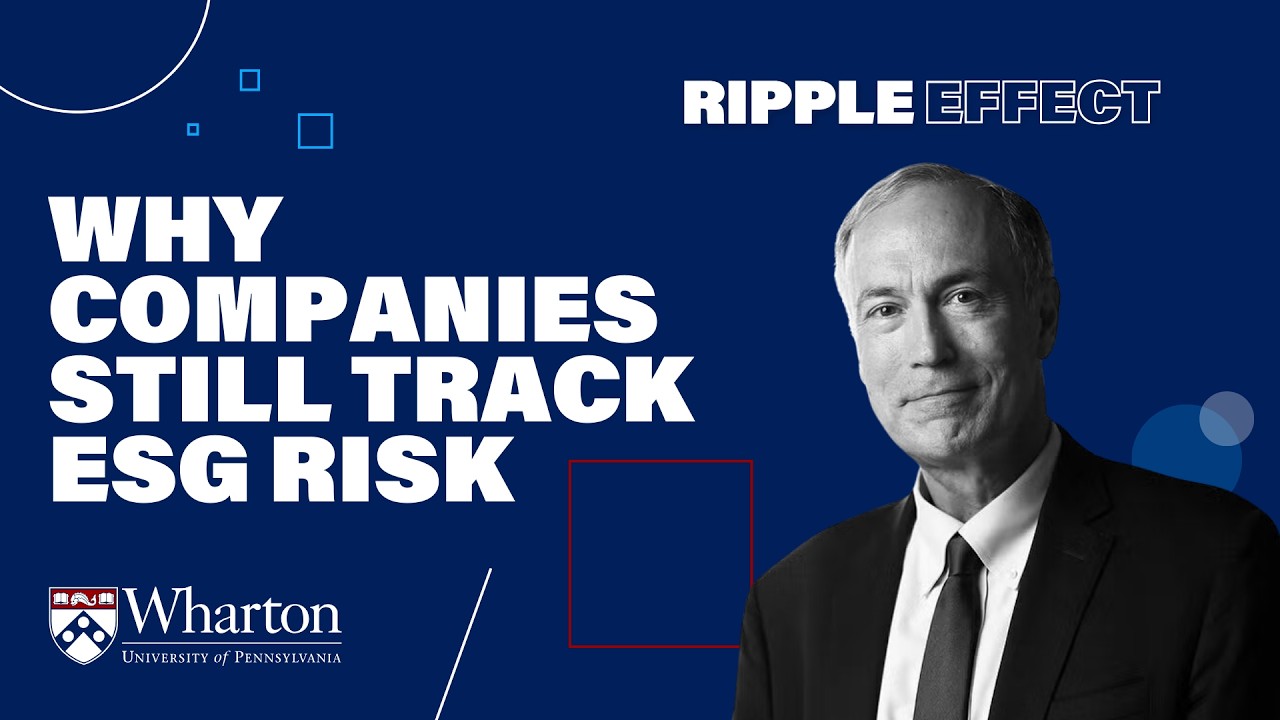 RIPPLE EFFECT

WHY COMPANIES STILL TRACK ESG RISK

Wharton
UNIVERSITY of PENNSYLVANIA